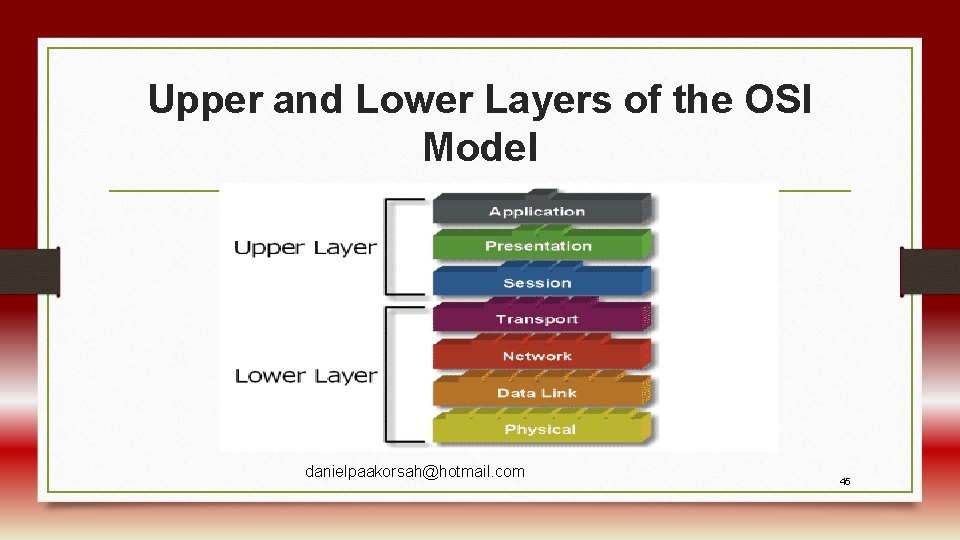 Upper and Lower Layers of the OSI Model

Upper Layer

Application

Presentation

Session

Lower Layer

Transport

Network

Data Link

Physical

danielpaakorsah@hotmail.com

45